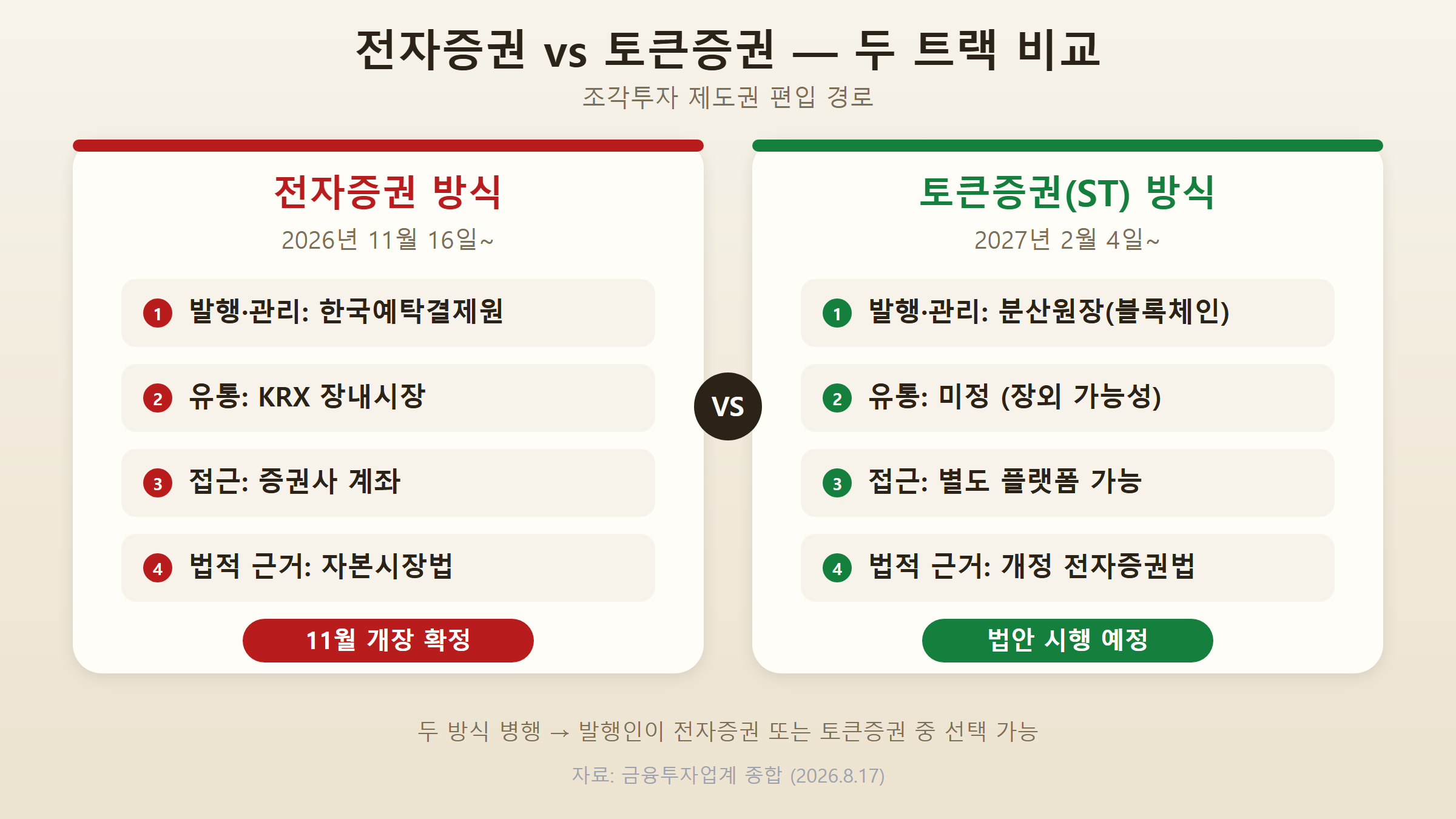 전자증권 vs 토큰증권 — 두 트랙 비교

조각투자 제도권 편입 경로

전자증권 방식

2026년 11월 16일~

1 발행·관리: 한국예탁결제원

2 유통: KRX 장내시장

3 접근: 증권사 계좌

4 법적 근거: 자본시장법

11월 개장 확정

VS

토큰증권(ST) 방식

2027년 2월 4일~

1 발행·관리: 분산원장(블록체인)

2 유통: 미정 (장외 가능성)

3 접근: 별도 플랫폼 가능

4 법적 근거: 개정 전자증권법

법안 시행 예정

두 방식 병행 → 발행인이 전자증권 또는 토큰증권 중 선택 가능

자료: 금융투자업계 종합 (2026.8.17)